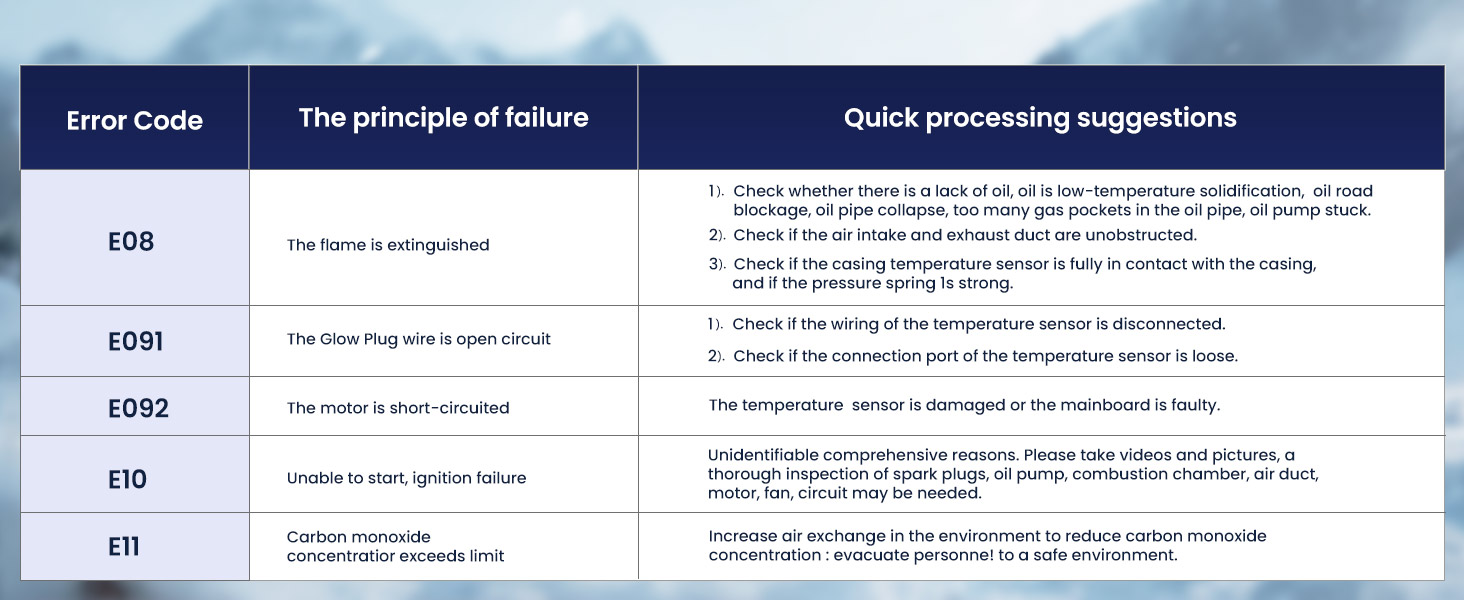 | Error Code | The principle of failure | Quick processing suggestions |
|---|---|---|
| E08 | The flame is extinguished | 1). Check whether there is a lack of oil, oil is low-temperature solidification, oil road blockage, oil pipe collapse, too many gas pockets in the oil pipe, oil pump stuck. 2). Check if the air intake and exhaust duct are unobstructed. 3). Check if the casing temperature sensor is fully in contact with the casing, and if the pressure spring 1s strong. |
| E091 | The Glow Plug wire is open circuit | 1). Check if the wiring of the temperature sensor is disconnected. 2). Check if the connection port of the temperature sensor is loose. |
| E092 | The motor is short-circuited | The temperature sensor is damaged or the mainboard is faulty. |
| E10 | Unable to start, ignition failure | Unidentifiable comprehensive reasons. Please take videos and pictures, a thorough inspection of spark plugs, oil pump, combustion chamber, air duct, motor, fan, circuit may be needed. |
| E11 | Carbon monoxide concentratior exceeds limit | Increase air exchange in the environment to reduce carbon monoxide concentration : evacuate personne! to a safe environment. |